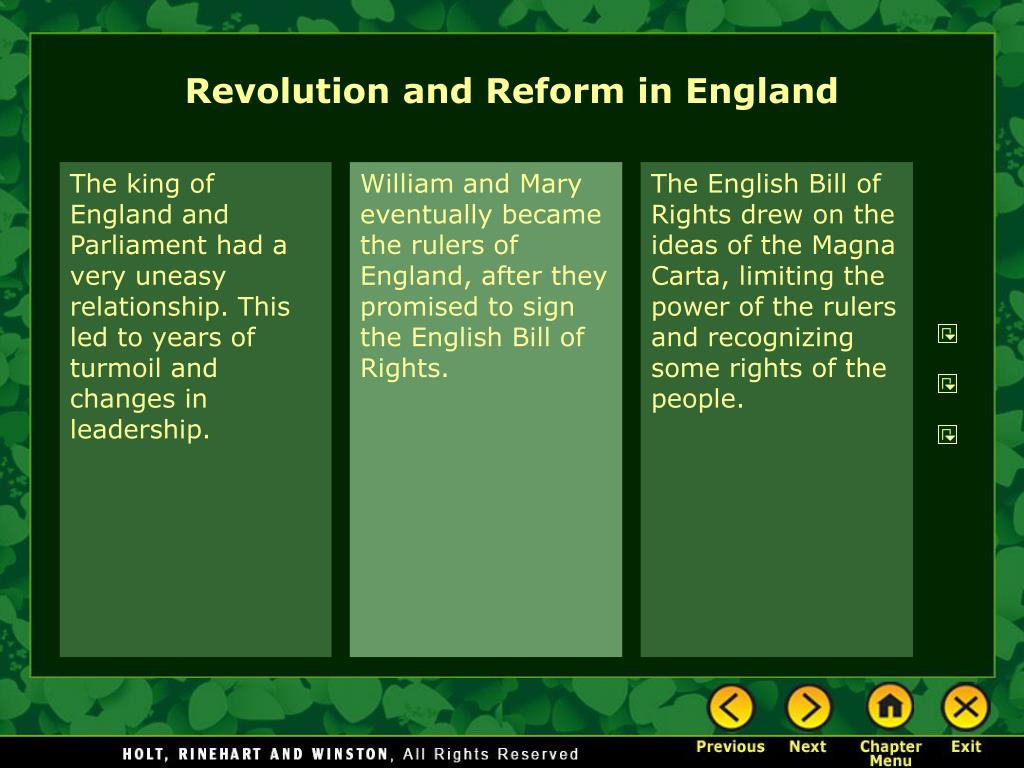 Revolution and Reform in England

The king of England and Parliament had a very uneasy relationship. This led to years of turmoil and changes in leadership.

William and Mary eventually became the rulers of England, after they promised to sign the English Bill of Rights.

The English Bill of Rights drew on the ideas of the Magna Carta, limiting the power of the rulers and recognizing some rights of the people.

HOLT, RINEHART AND WINSTON, All Rights Reserved

Previous Next Chapter Menu Exit